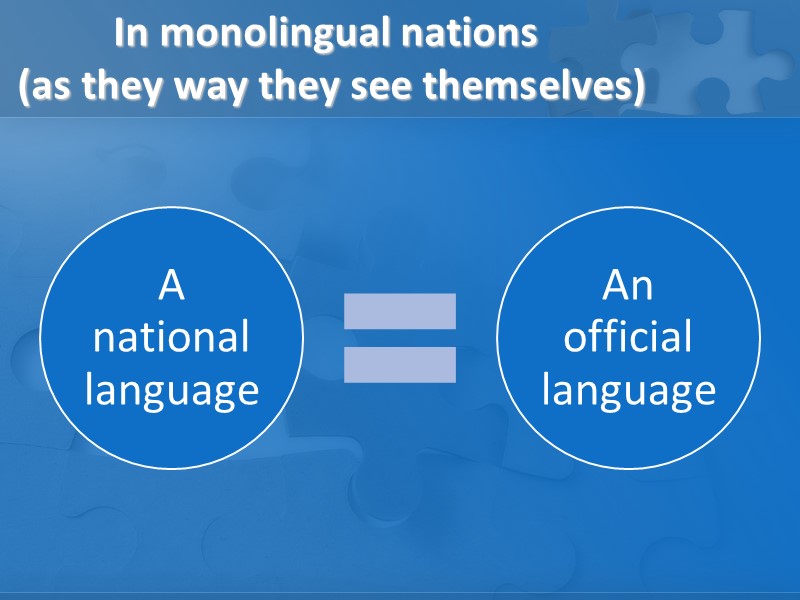 In monolingual nations
(as they way they see themselves)

A national language

=

An official language